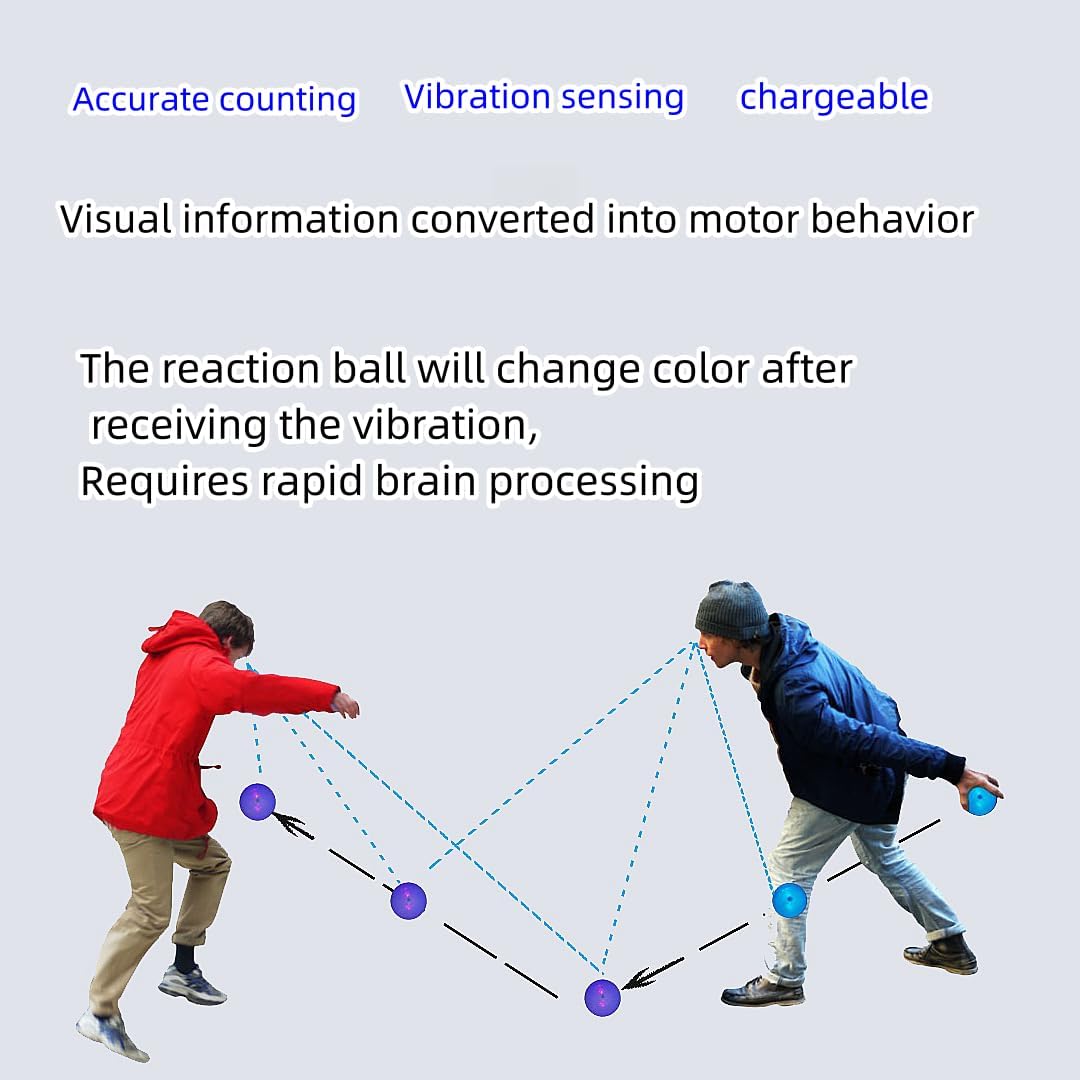 Accurate counting Vibration sensing chargeable

Visual information converted into motor behavior

The reaction ball will change color after receiving the vibration,
Requires rapid brain processing